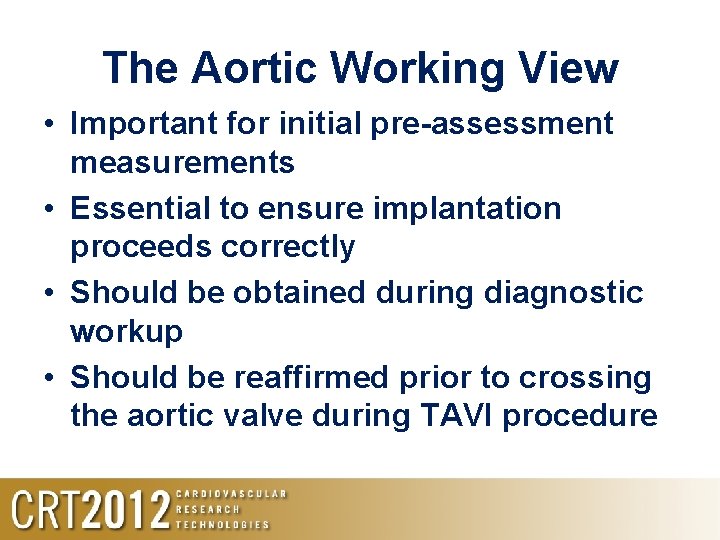 The Aortic Working View

• Important for initial pre-assessment measurements
• Essential to ensure implantation proceeds correctly
• Should be obtained during diagnostic workup
• Should be reaffirmed prior to crossing the aortic valve during TAVI procedure

CRT2012 CARDIOVASCULAR RESEARCH TECHNOLOGIES